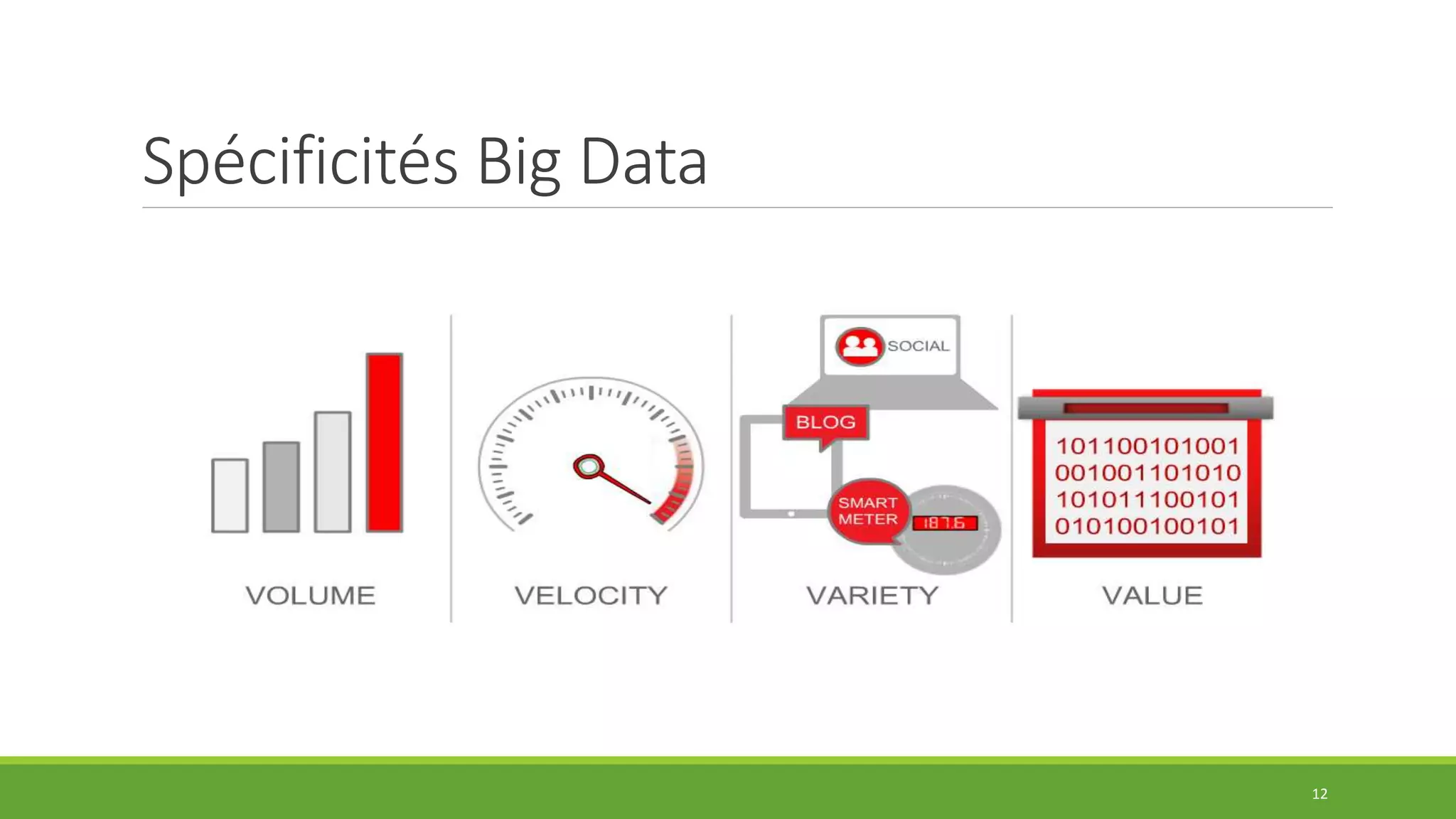 Spécificités Big Data

VOLUME

VELOCITY

SOCIAL

BLOG

SMART METER

187.6

VARIETY

101100101001
001001101010
101011100101
010100100101

VALUE

12